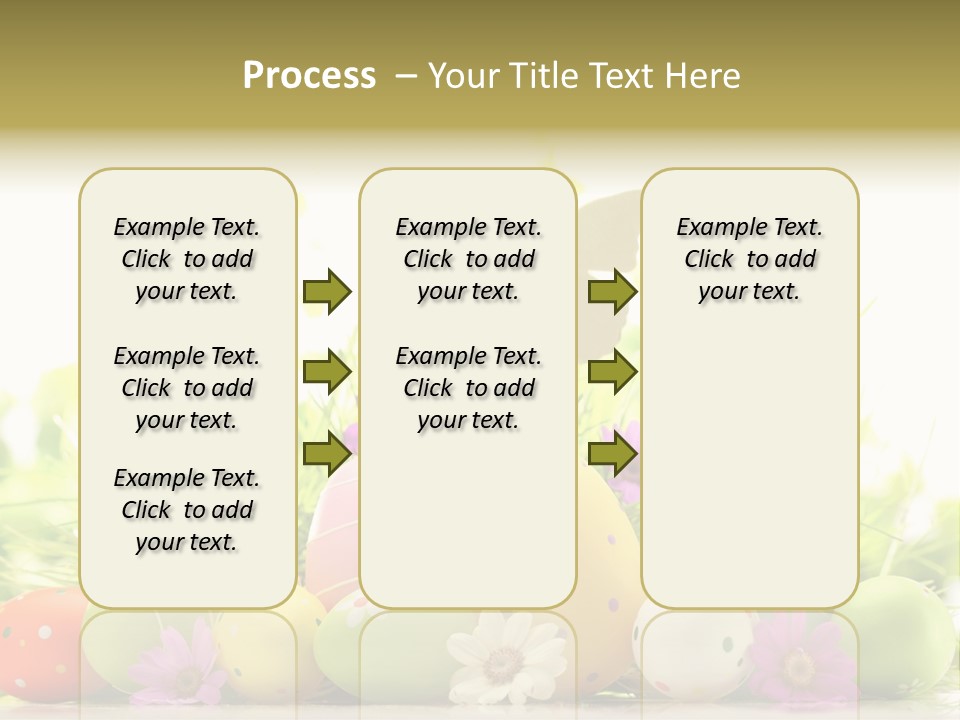 Process – Your Title Text Here

Example Text. Click to add your text.

Example Text. Click to add your text.

Example Text. Click to add your text.

Example Text. Click to add your text.

Example Text. Click to add your text.

Example Text. Click to add your text.